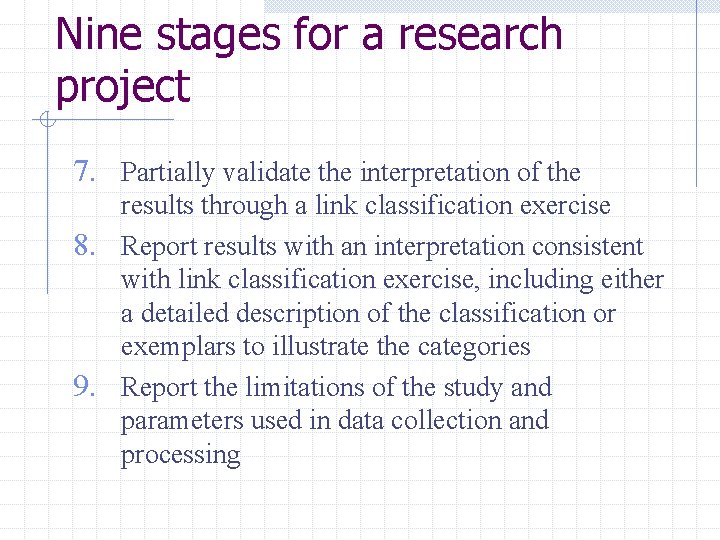 Nine stages for a research project

7. Partially validate the interpretation of the results through a link classification exercise
8. Report results with an interpretation consistent with link classification exercise, including either a detailed description of the classification or exemplars to illustrate the categories
9. Report the limitations of the study and parameters used in data collection and processing